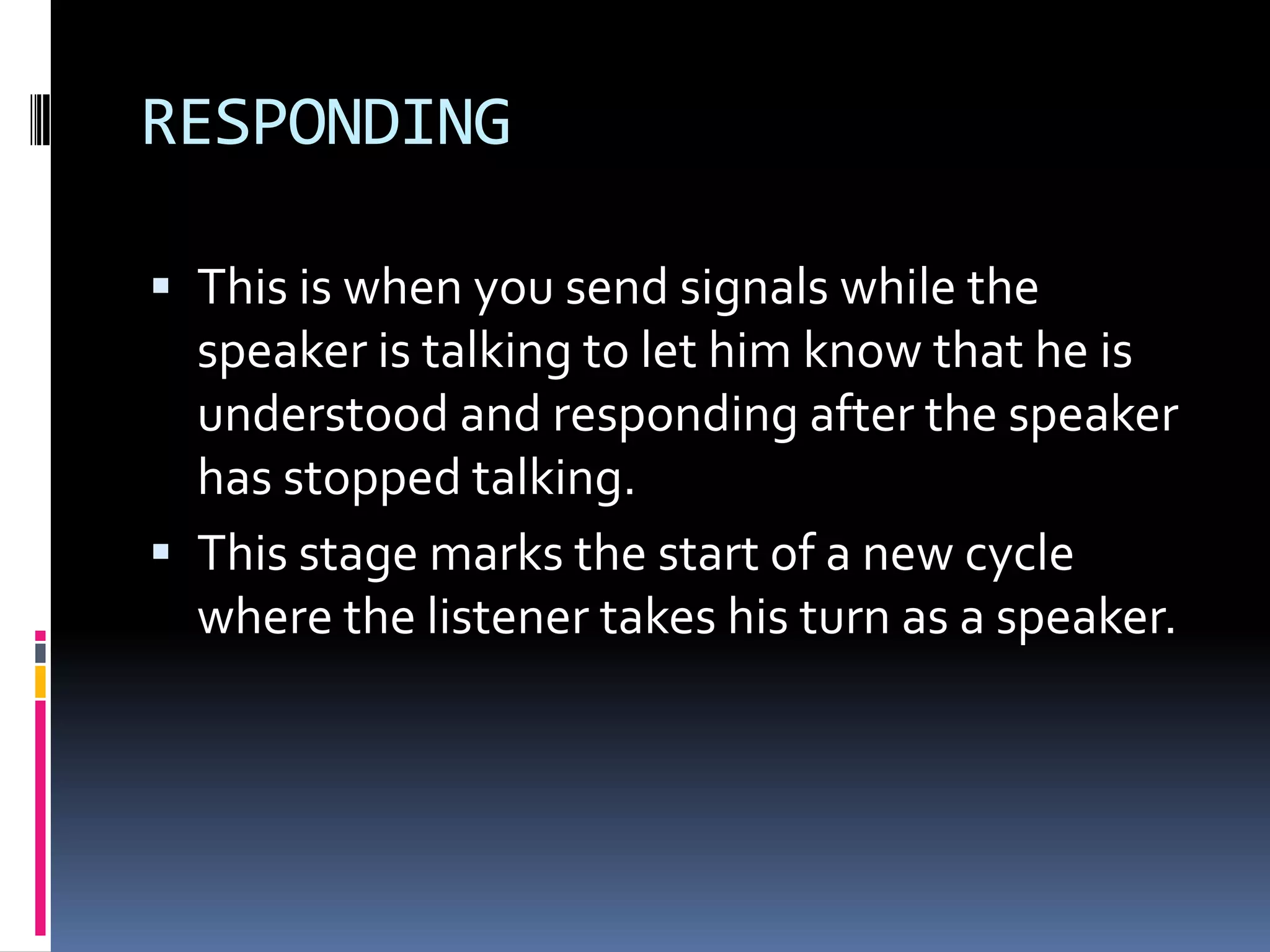 RESPONDING

▪ This is when you send signals while the speaker is talking to let him know that he is understood and responding after the speaker has stopped talking.

▪ This stage marks the start of a new cycle where the listener takes his turn as a speaker.